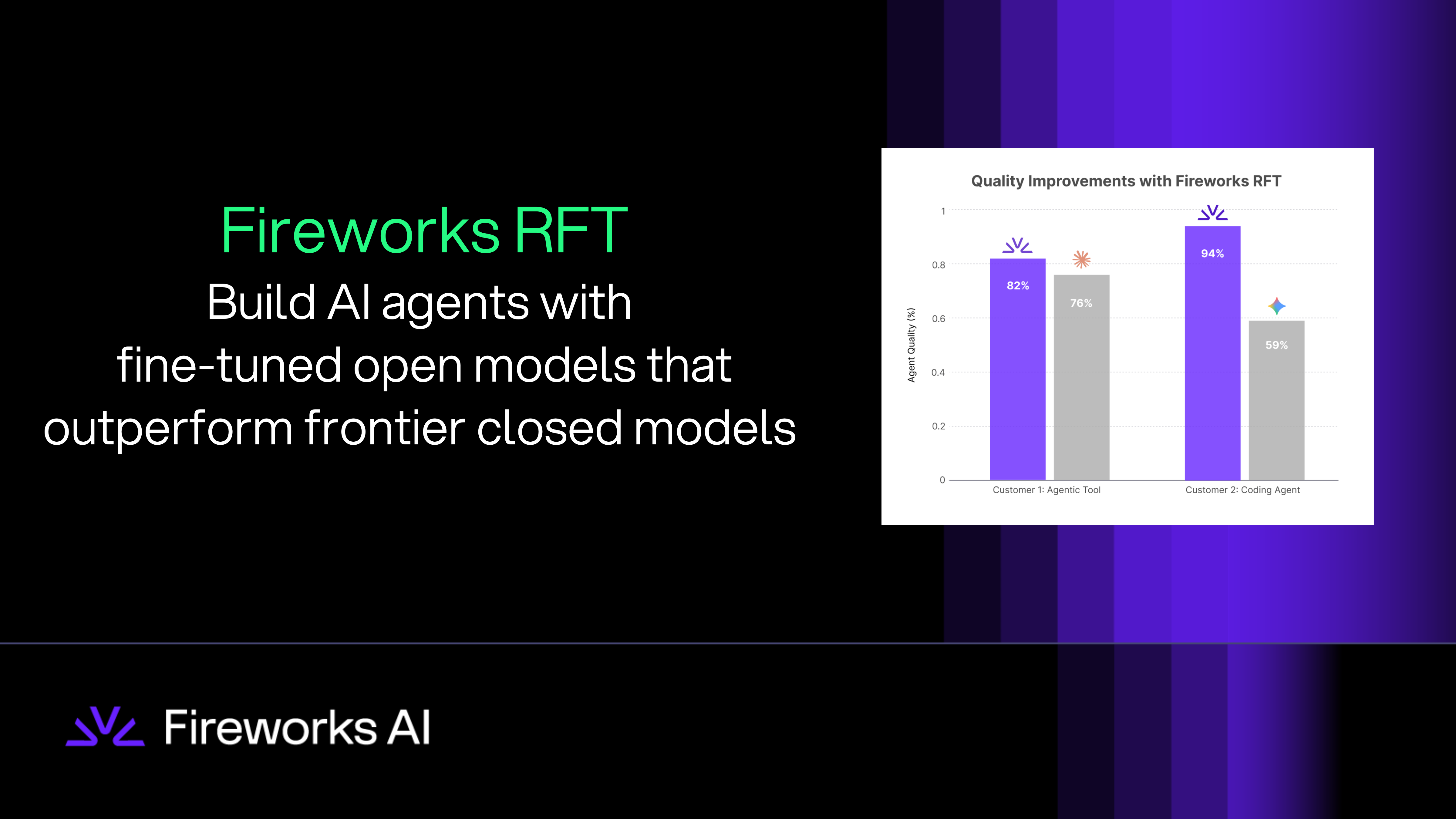 Fireworks RFT

Build AI agents with fine-tuned open models that outperform frontier closed models

Quality Improvements with Fireworks RFT

Agent Quality (%)

1

0.8

0.6

0.4

0.2

0

82%

76%

94%

59%

Customer 1: Agentic Tool

Customer 2: Coding Agent

Fireworks AI